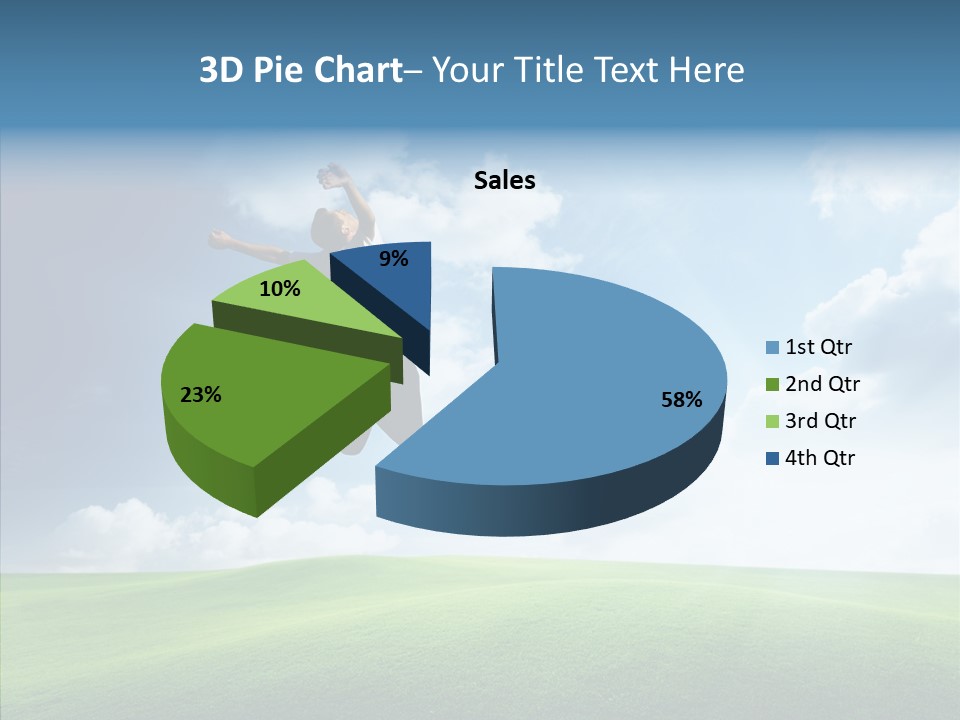 3D Pie Chart– Your Title Text Here

Sales

9%

10%

23%

58%

1st Qtr
2nd Qtr
3rd Qtr
4th Qtr